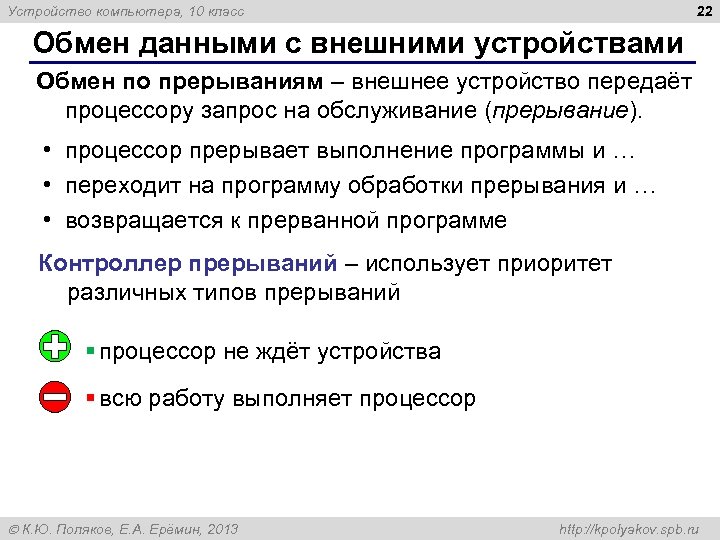 Устройство компьютера, 10 класс

22

Обмен данными с внешними устройствами

Обмен по прерываниям – внешнее устройство передаёт процессору запрос на обслуживание (прерывание).

• процессор прерывает выполнение программы и …
• переходит на программу обработки прерывания и …
• возвращается к прерванной программе

Контроллер прерываний – использует приоритет различных типов прерываний

▪ процессор не ждёт устройства

▪ всю работу выполняет процессор

© К.Ю. Поляков, Е.А. Ерёмин, 2013

http://kpolyakov.spb.ru